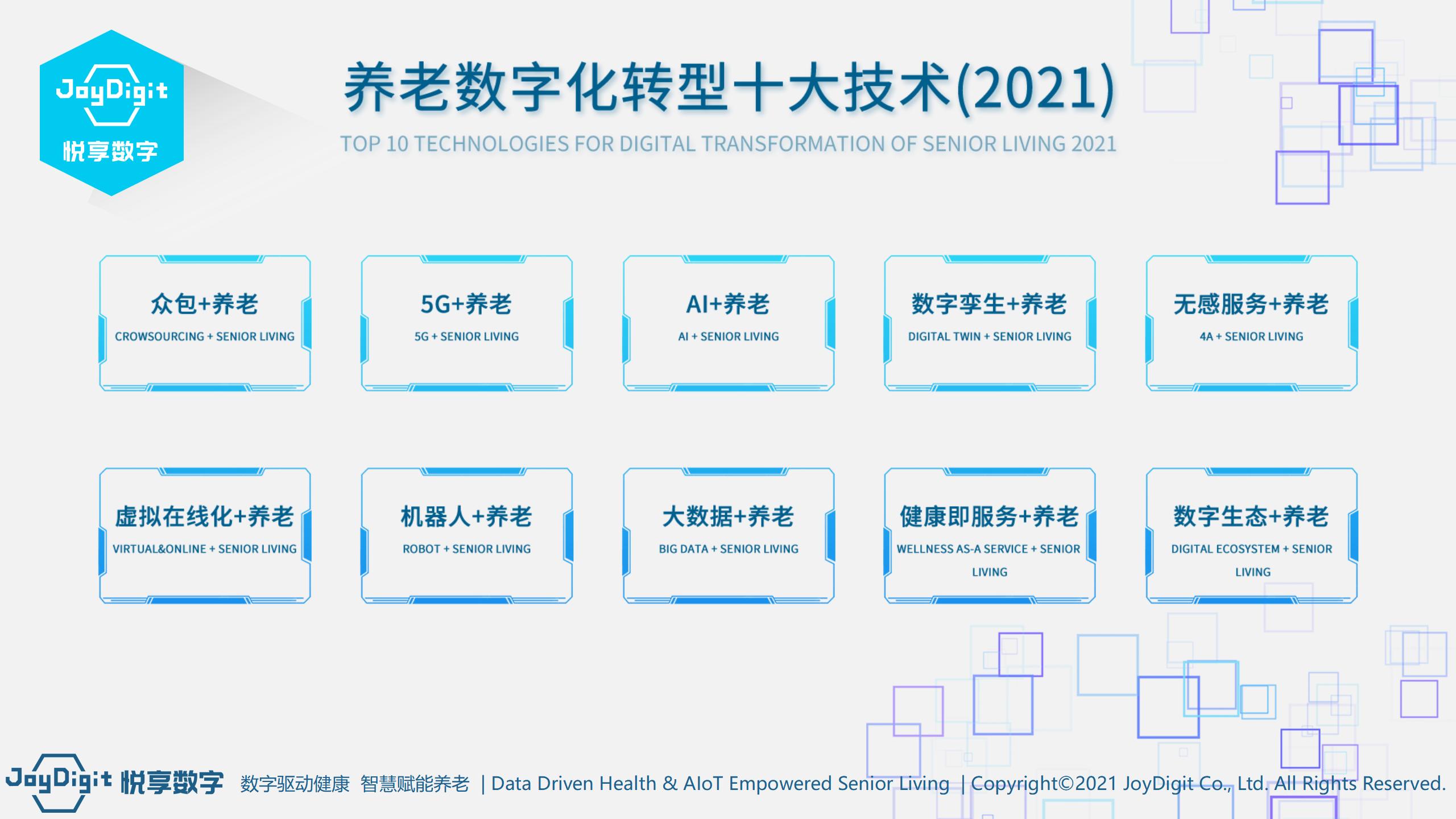 JoyDigit
悦享数字

养老数字化转型十大技术(2021)

TOP 10 TECHNOLOGIES FOR DIGITAL TRANSFORMATION OF SENIOR LIVING 2021

众包+养老
CROWSOURCING + SENIOR LIVING

5G+养老
5G + SENIOR LIVING

AI+养老
AI + SENIOR LIVING

数字孪生+养老
DIGITAL TWIN + SENIOR LIVING

无感服务+养老
4A + SENIOR LIVING

虚拟在线化+养老
VIRTUAL&ONLINE + SENIOR LIVING

机器人+养老
ROBOT + SENIOR LIVING

大数据+养老
BIG DATA + SENIOR LIVING

健康即服务+养老
WELLNESS AS-A SERVICE + SENIOR LIVING

数字生态+养老
DIGITAL ECOSYSTEM + SENIOR LIVING

JoyDigit 悦享数字 数字驱动健康 智慧赋能养老 | Data Driven Health & AIoT Empowered Senior Living | Copyright©2021 JoyDigit Co., Ltd. All Rights Reserved.